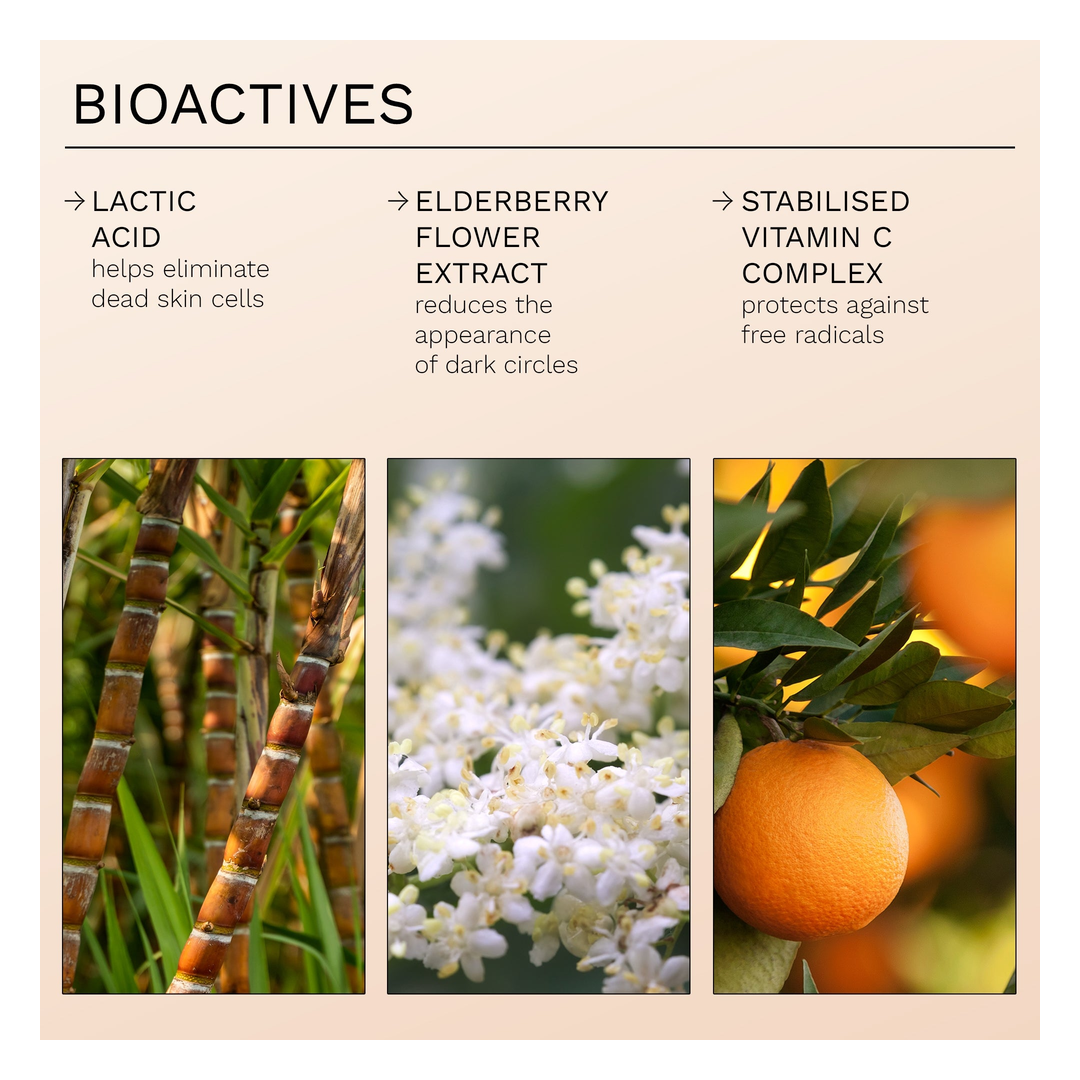 BIOACTIVES

→ LACTIC ACID
helps eliminate dead skin cells

→ ELDERBERRY FLOWER EXTRACT
reduces the appearance of dark circles

→ STABILISED VITAMIN C COMPLEX
protects against free radicals